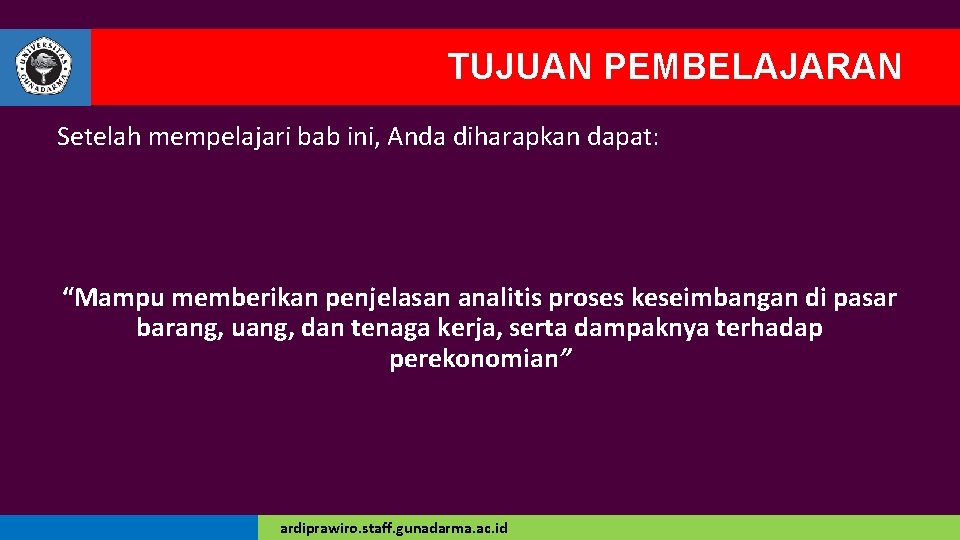 UNIVERSITAS GUNADARMA

TUJUAN PEMBELAJARAN

Setelah mempelajari bab ini, Anda diharapkan dapat:

“Mampu memberikan penjelasan analitis proses keseimbangan di pasar barang, uang, dan tenaga kerja, serta dampaknya terhadap perekonomian”

ardiprawiro.staff.gunadarma.ac.id